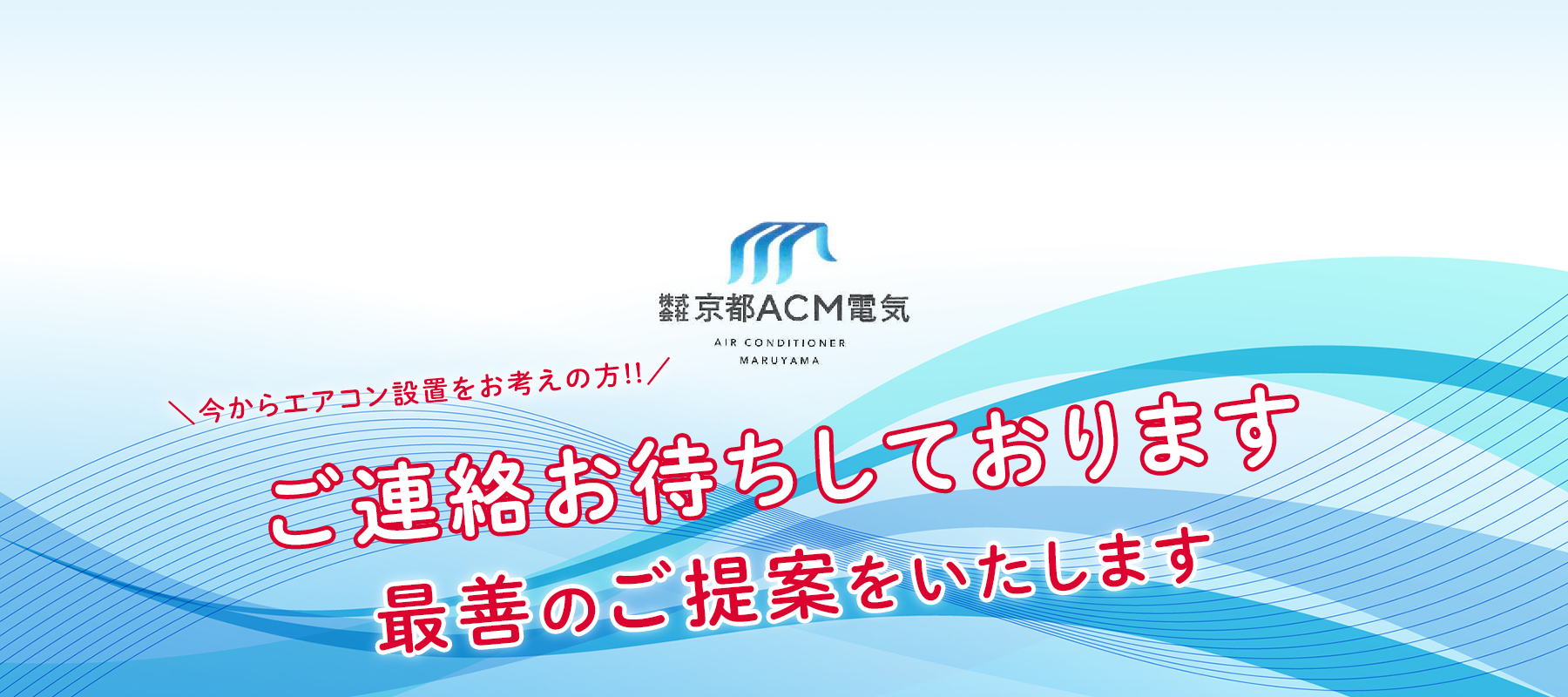 株式会社 京都ACM電気

AIR CONDITIONER
MARUYAMA

＼今からエアコン設置をお考えの方!!／

ご連絡お待ちしております

最善のご提案をいたします